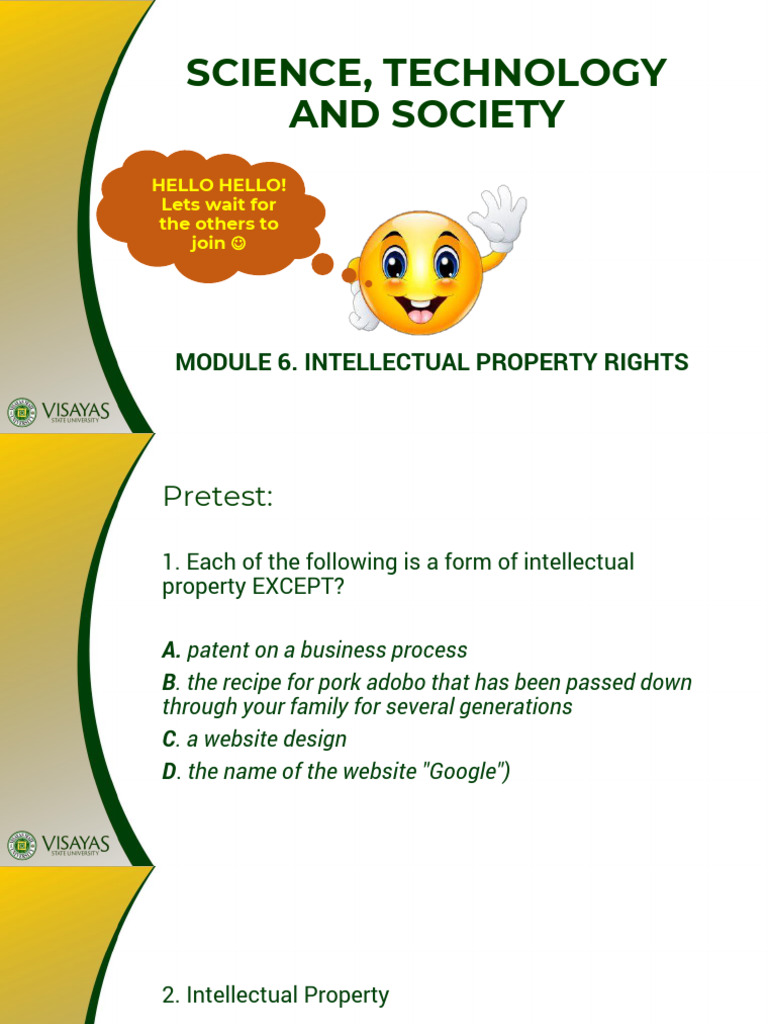 SCIENCE, TECHNOLOGY AND SOCIETY

HELLO HELLO! Lets wait for the others to join ☺

MODULE 6. INTELLECTUAL PROPERTY RIGHTS

VISAYAS STATE UNIVERSITY

Pretest:

1. Each of the following is a form of intellectual property EXCEPT?

A. patent on a business process

B. the recipe for pork adobo that has been passed down through your family for several generations

C. a website design

D. the name of the website "Google")

VISAYAS STATE UNIVERSITY

2. Intellectual Property